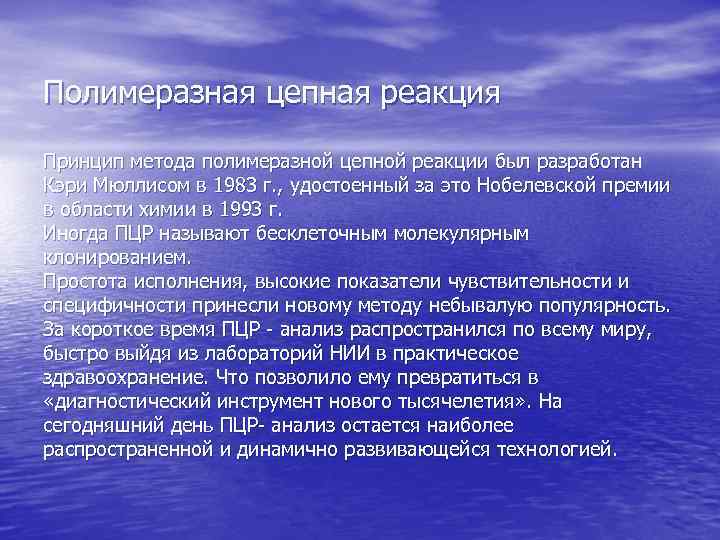 Полимеразная цепная реакция

Принцип метода полимеразной цепной реакции был разработан Кэри Мюллисом в 1983 г., удостоенный за это Нобелевской премии в области химии в 1993 г.
Иногда ПЦР называют бесклеточным молекулярным клонированием.
Простота исполнения, высокие показатели чувствительности и специфичности принесли новому методу небывалую популярность. За короткое время ПЦР - анализ распространился по всему миру, быстро выйдя из лабораторий НИИ в практическое здравоохранение. Что позволило ему превратиться в «диагностический инструмент нового тысячелетия». На сегодняшний день ПЦР- анализ остается наиболее распространенной и динамично развивающейся технологией.